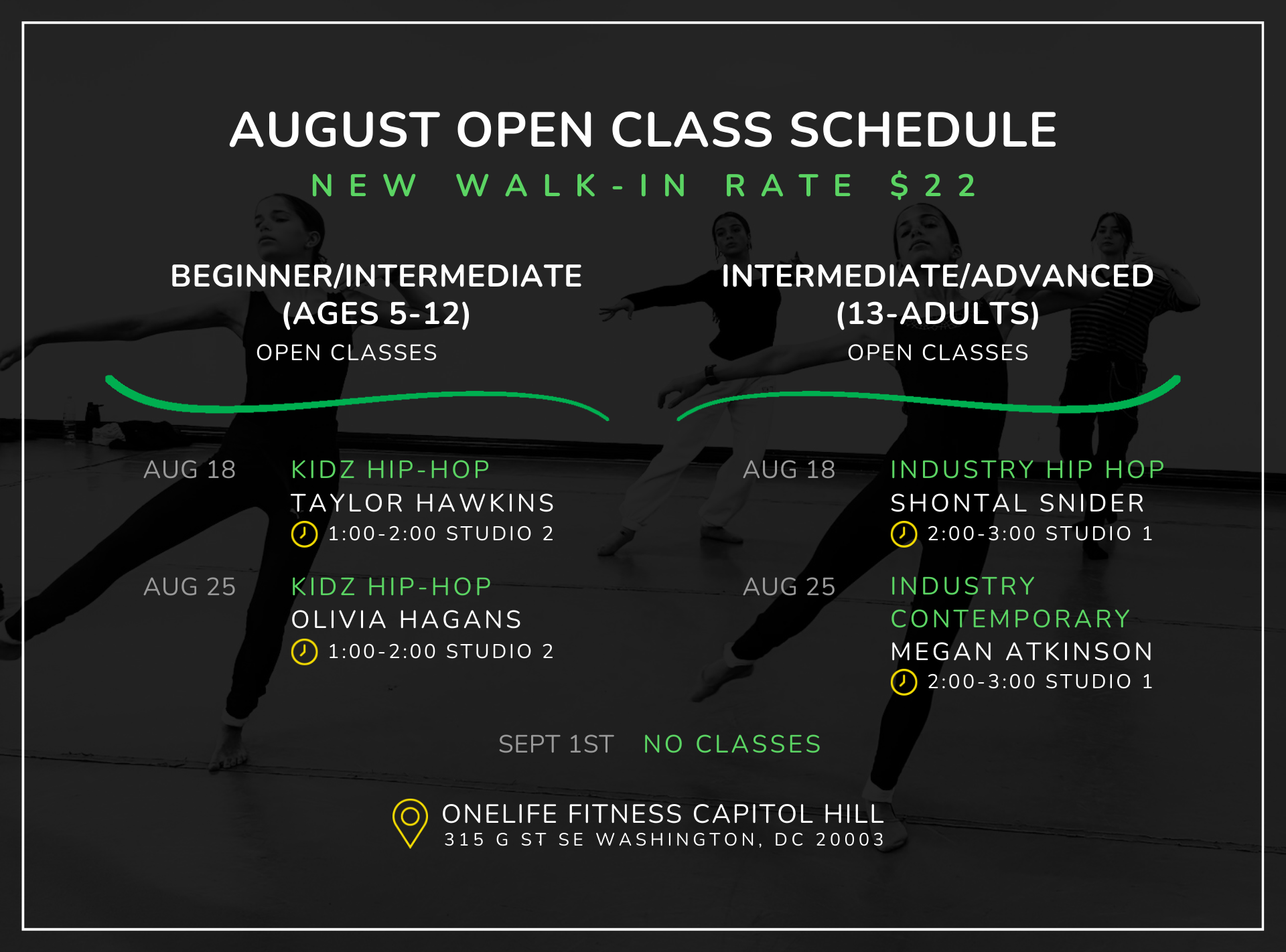 AUGUST OPEN CLASS SCHEDULE

NEW WALK-IN RATE $22

BEGINNER/INTERMEDIATE (AGES 5-12)
OPEN CLASSES

AUG 18 KIDZ HIP-HOP
TAYLOR HAWKINS
1:00-2:00 STUDIO 2

AUG 25 KIDZ HIP-HOP
OLIVIA HAGANS
1:00-2:00 STUDIO 2

INTERMEDIATE/ADVANCED (13-ADULTS)
OPEN CLASSES

AUG 18 INDUSTRY HIP HOP
SHONTAL SNIDER
2:00-3:00 STUDIO 1

AUG 25 INDUSTRY CONTEMPORARY
MEGAN ATKINSON
2:00-3:00 STUDIO 1

SEPT 1ST NO CLASSES

ONELIFE FITNESS CAPITOL HILL
315 G ST SE WASHINGTON, DC 20003